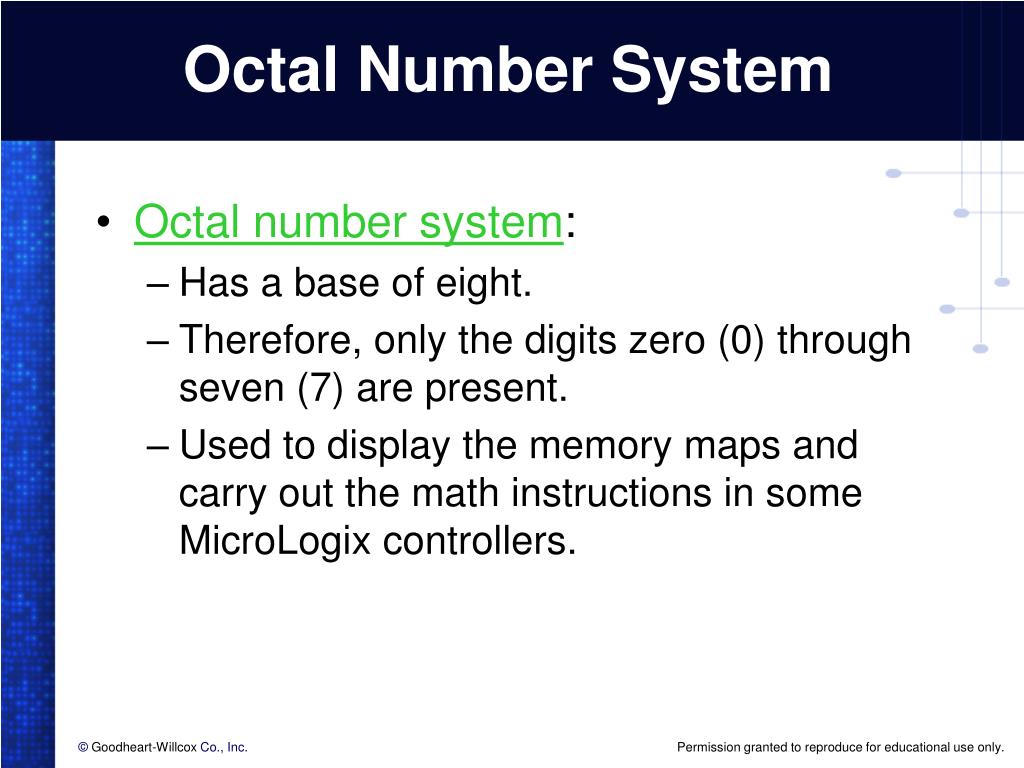 Octal Number System

• Octal number system:
– Has a base of eight.
– Therefore, only the digits zero (0) through seven (7) are present.
– Used to display the memory maps and carry out the math instructions in some MicroLogix controllers.

© Goodheart-Willcox Co., Inc.

Permission granted to reproduce for educational use only.